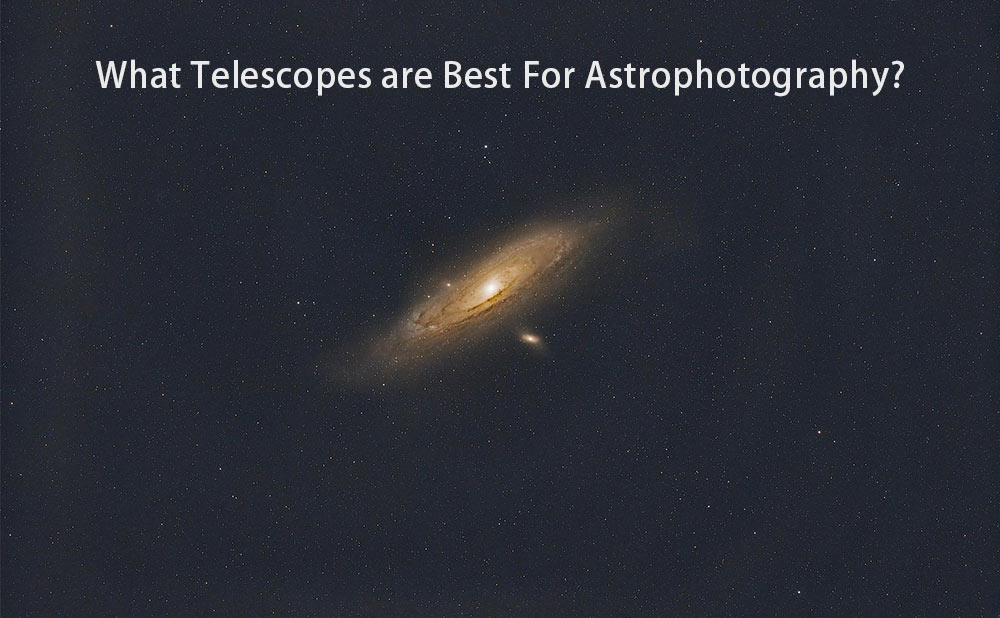 What Telescopes are Best For Astrophotography?